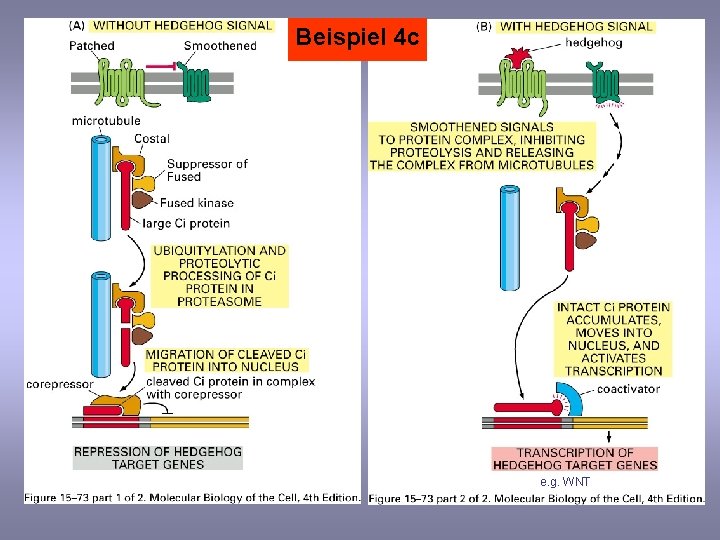 Beispiel 4c

(A) WITHOUT HEDGEHOG SIGNAL

Patched

Smoothened

microtubule

Costal

Suppressor of Fused

Fused kinase

large Ci protein

UBIQUITYLATION AND PROTEOLYTIC PROCESSING OF Ci PROTEIN IN PROTEASOME

MIGRATION OF CLEAVED Ci PROTEIN INTO NUCLEUS

corepressor

cleaved Ci protein in complex with corepressor

REPRESSION OF HEDGEHOG TARGET GENES

Figure 15–73 part 1 of 2. Molecular Biology of the Cell, 4th Edition.

(B) WITH HEDGEHOG SIGNAL

hedgehog

SMOOTHENED SIGNALS TO PROTEIN COMPLEX, INHIBITING PROTEOLYSIS AND RELEASING THE COMPLEX FROM MICROTUBULES

INTACT Ci PROTEIN ACCUMULATES, MOVES INTO NUCLEUS, AND ACTIVATES TRANSCRIPTION

coactivator

TRANSCRIPTION OF HEDGEHOG TARGET GENES

e.g. WNT

Figure 15–73 part 2 of 2. Molecular Biology of the Cell, 4th Edition.